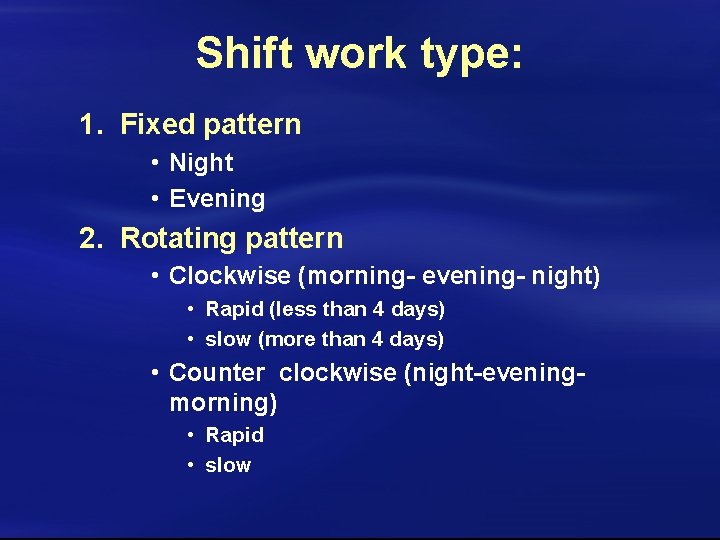 Shift work type:

1. Fixed pattern
• Night
• Evening

2. Rotating pattern
• Clockwise (morning- evening- night)
• Rapid (less than 4 days)
• slow (more than 4 days)
• Counter clockwise (night-evening-morning)
• Rapid
• slow